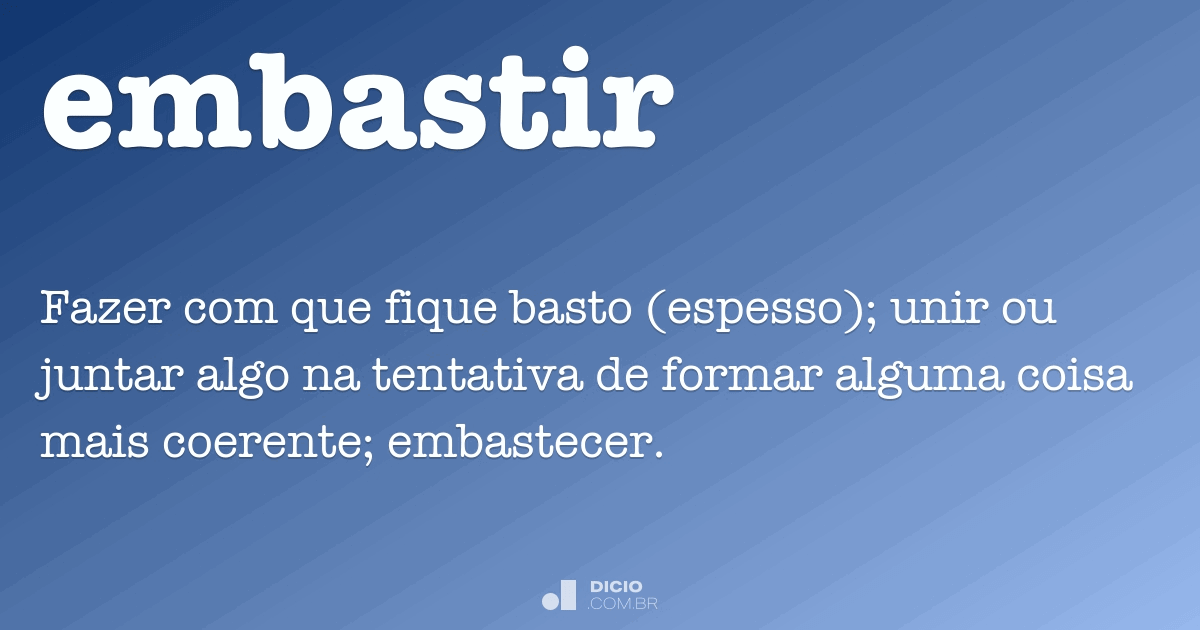 embastir

Fazer com que fique basto (espesso); unir ou juntar algo na tentativa de formar alguma coisa mais coerente; embastecer.

DICIO
.COM.BR